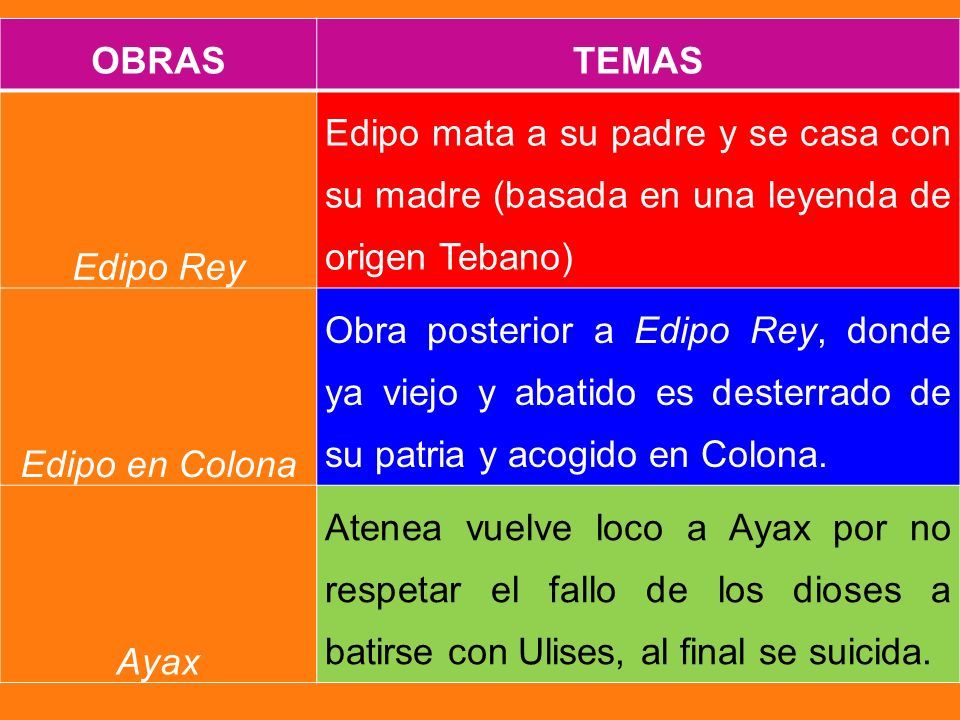 | OBRAS | TEMAS |
|---|---|
| Edipo Rey | Edipo mata a su padre y se casa con su madre (basada en una leyenda de origen Tebano) |
| Edipo en Colona | Obra posterior a Edipo Rey, donde ya viejo y abatido es desterrado de su patria y acogido en Colona. |
| Ayax | Atenea vuelve loco a Ayax por no respetar el fallo de los dioses a batirse con Ulises, al final se suicida. |